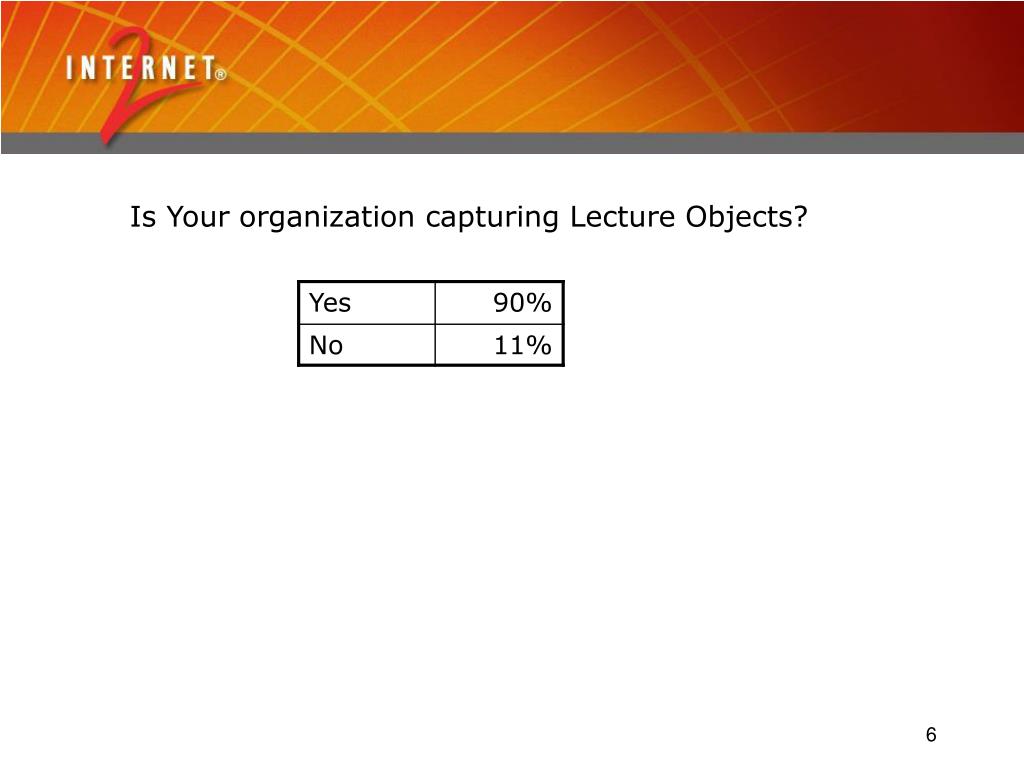 INTERNET® 2

Is Your organization capturing Lecture Objects?

| Yes | 90% |
|---|---|
| No | 11% |

6